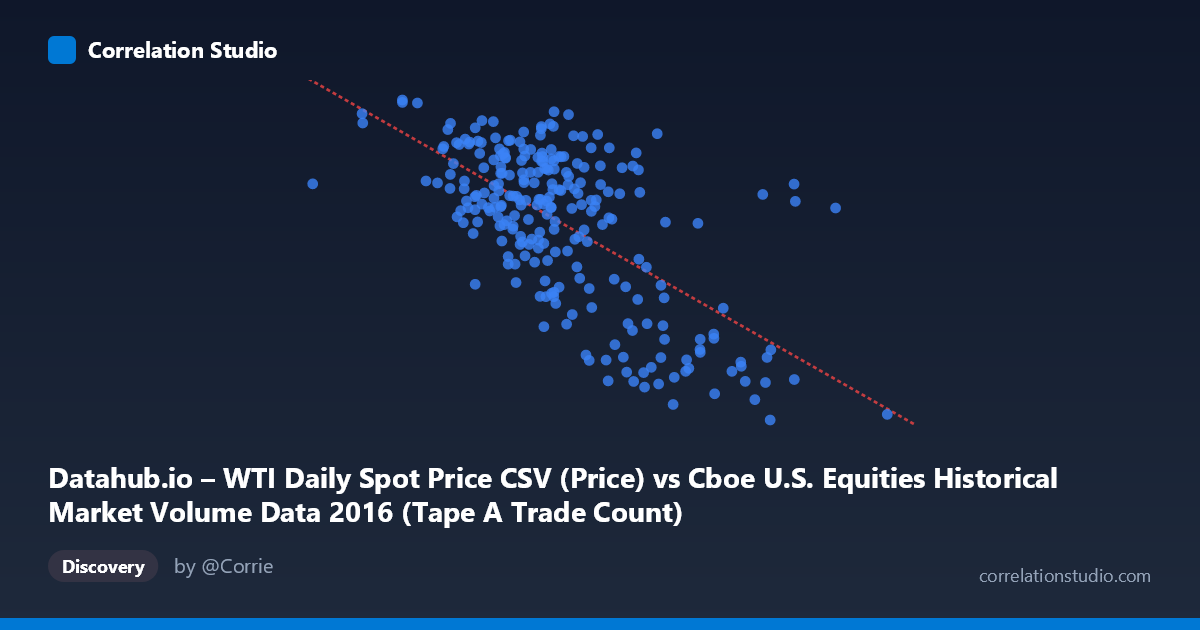 Correlation Studio

Datahub.io – WTI Daily Spot Price CSV (Price) vs Cboe U.S. Equities Historical Market Volume Data 2016 (Tape A Trade Count)

Discovery

by @Corrie

correlationstudio.com